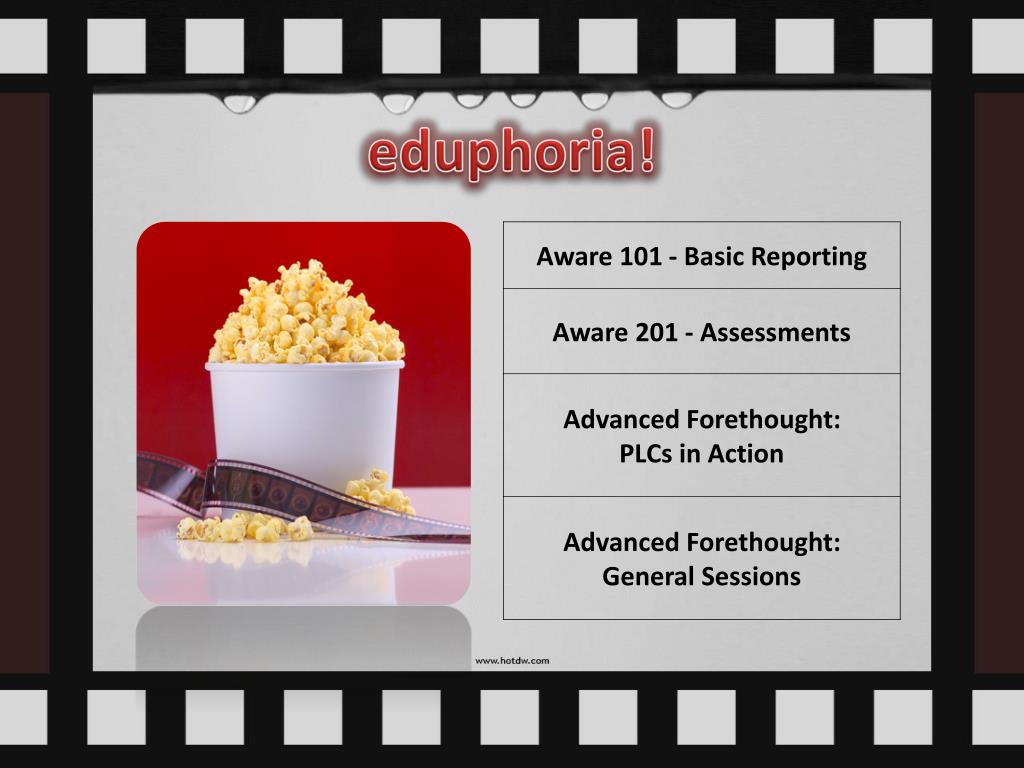 eduphoria!

| Aware 101 - Basic Reporting |
|---|
| Aware 201 - Assessments |
| Advanced Forethought: PLCs in Action |
| Advanced Forethought: General Sessions |

www.hotdw.com